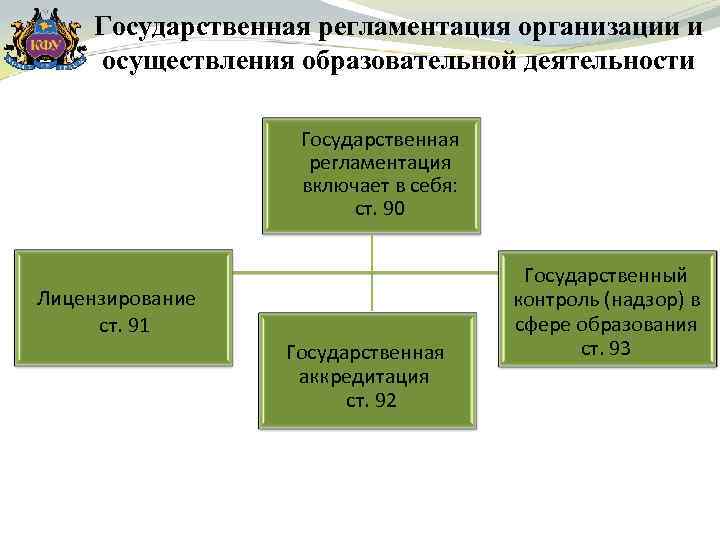 КФУ

Государственная регламентация организации и осуществления образовательной деятельности

Государственная регламентация включает в себя: ст. 90

Лицензирование ст. 91

Государственная аккредитация ст. 92

Государственный контроль (надзор) в сфере образования ст. 93